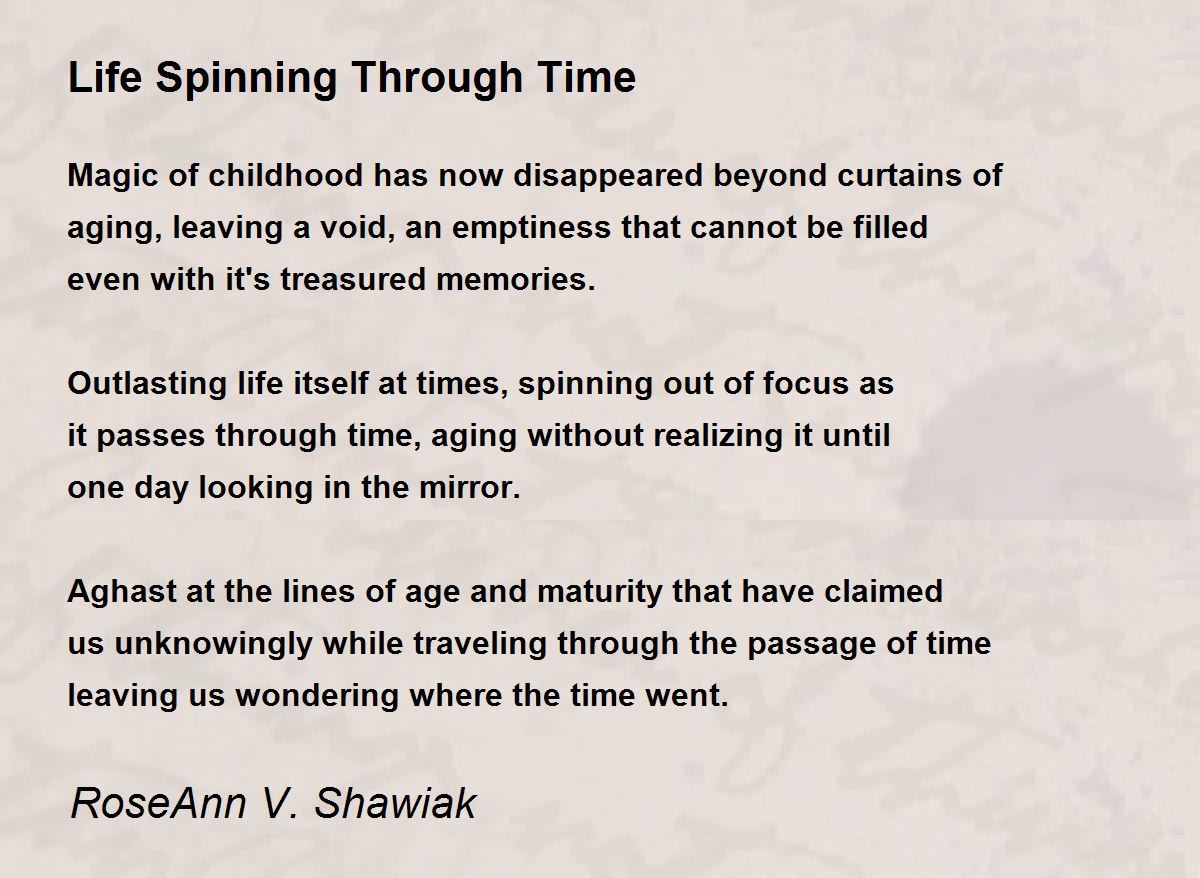 Life Spinning Through Time

Magic of childhood has now disappeared beyond curtains of aging, leaving a void, an emptiness that cannot be filled even with it's treasured memories.

Outlasting life itself at times, spinning out of focus as it passes through time, aging without realizing it until one day looking in the mirror.

Aghast at the lines of age and maturity that have claimed us unknowingly while traveling through the passage of time leaving us wondering where the time went.

RoseAnn V. Shawiak